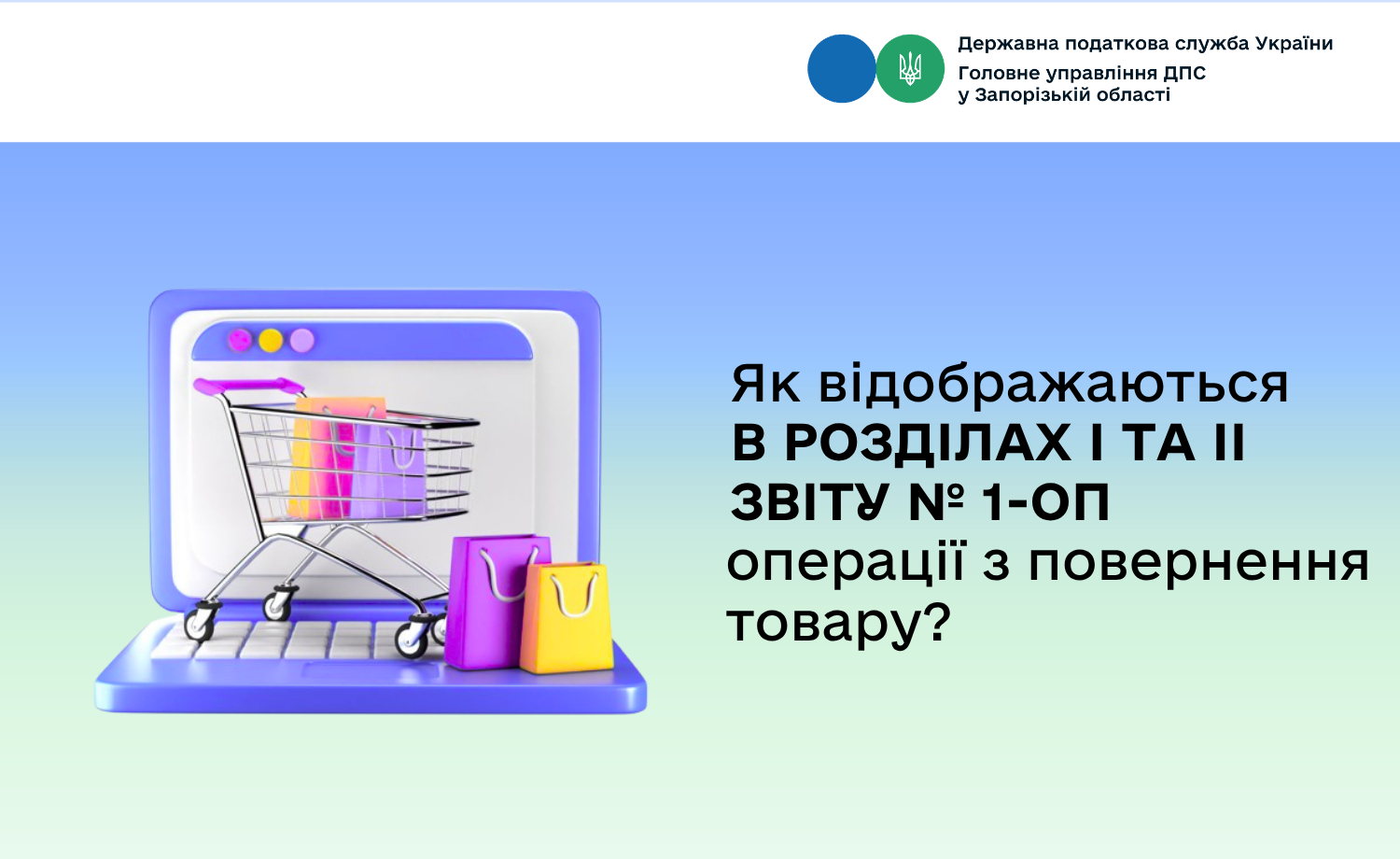 Державна податкова служба України
Головне управління ДПС
у Запорізькій області

Як відображаються
В РОЗДІЛАХ І ТА ІІ
ЗВІТУ № 1-ОП
операції з повернення
товару?